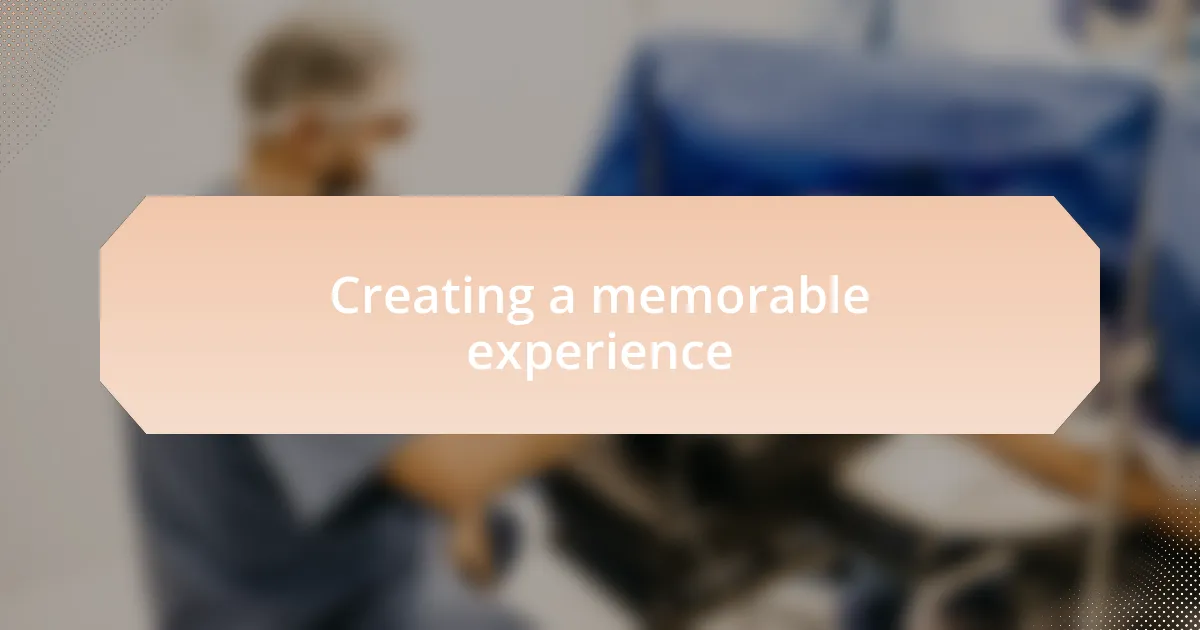 Creating a memorable experience